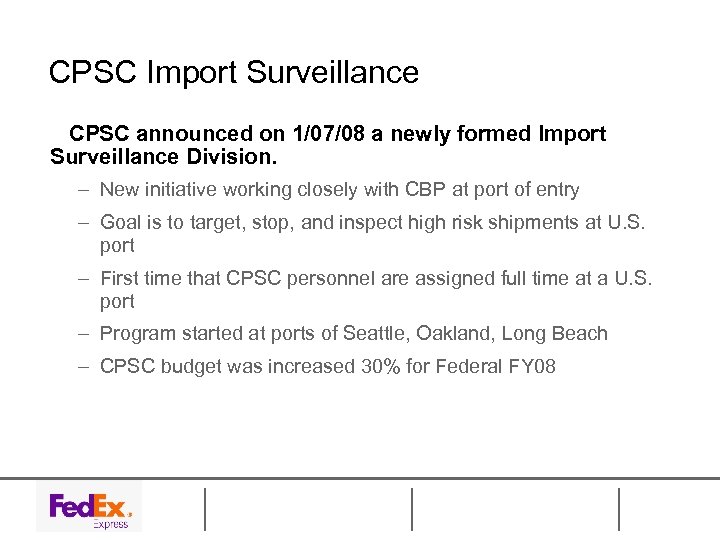 CPSC Import Surveillance

CPSC announced on 1/07/08 a newly formed Import Surveillance Division.

– New initiative working closely with CBP at port of entry

– Goal is to target, stop, and inspect high risk shipments at U.S. port

– First time that CPSC personnel are assigned full time at a U.S. port

– Program started at ports of Seattle, Oakland, Long Beach

– CPSC budget was increased 30% for Federal FY08

FedEx. Express